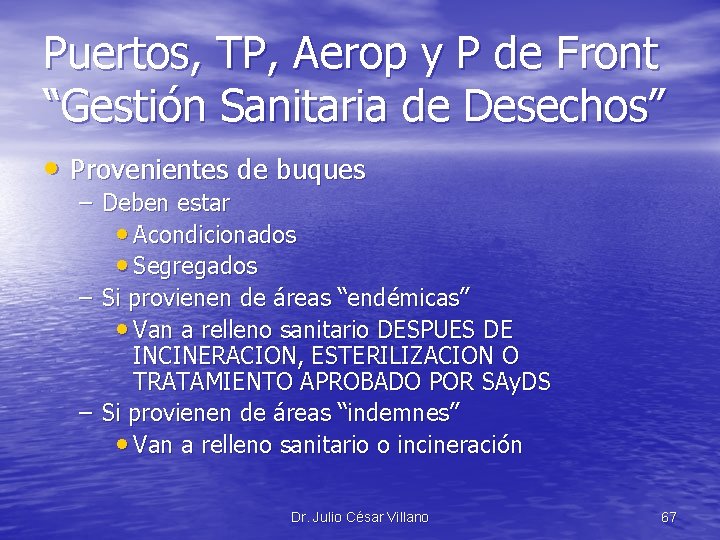 Puertos, TP, Aerop y P de Front
“Gestión Sanitaria de Desechos”

• Provenientes de buques
– Deben estar
• Acondicionados
• Segregados
– Si provienen de áreas “endémicas”
• Van a relleno sanitario DESPUES DE INCINERACION, ESTERILIZACION O TRATAMIENTO APROBADO POR SAyDS
– Si provienen de áreas “indemnes”
• Van a relleno sanitario o incineración

Dr. Julio César Villano

67